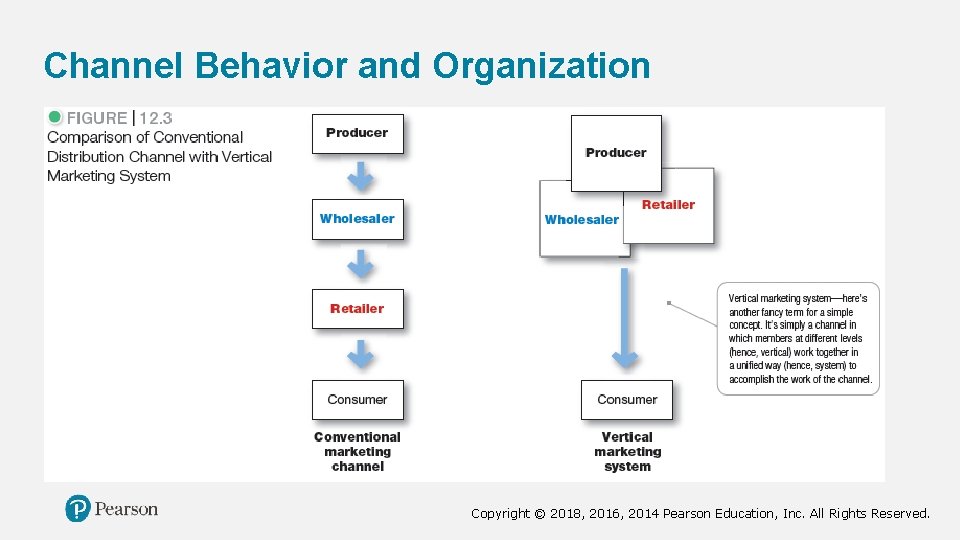 Channel Behavior and Organization

FIGURE | 12.3
Comparison of Conventional Distribution Channel with Vertical Marketing System

Producer

Wholesaler

Retailer

Consumer

Conventional marketing channel

Producer

Wholesaler

Retailer

Consumer

Vertical marketing system

Vertical marketing system—here's another fancy term for a simple concept. It's simply a channel in which members at different levels (hence, vertical) work together in a unified way (hence, system) to accomplish the work of the channel.

Pearson

Copyright © 2018, 2016, 2014 Pearson Education, Inc. All Rights Reserved.